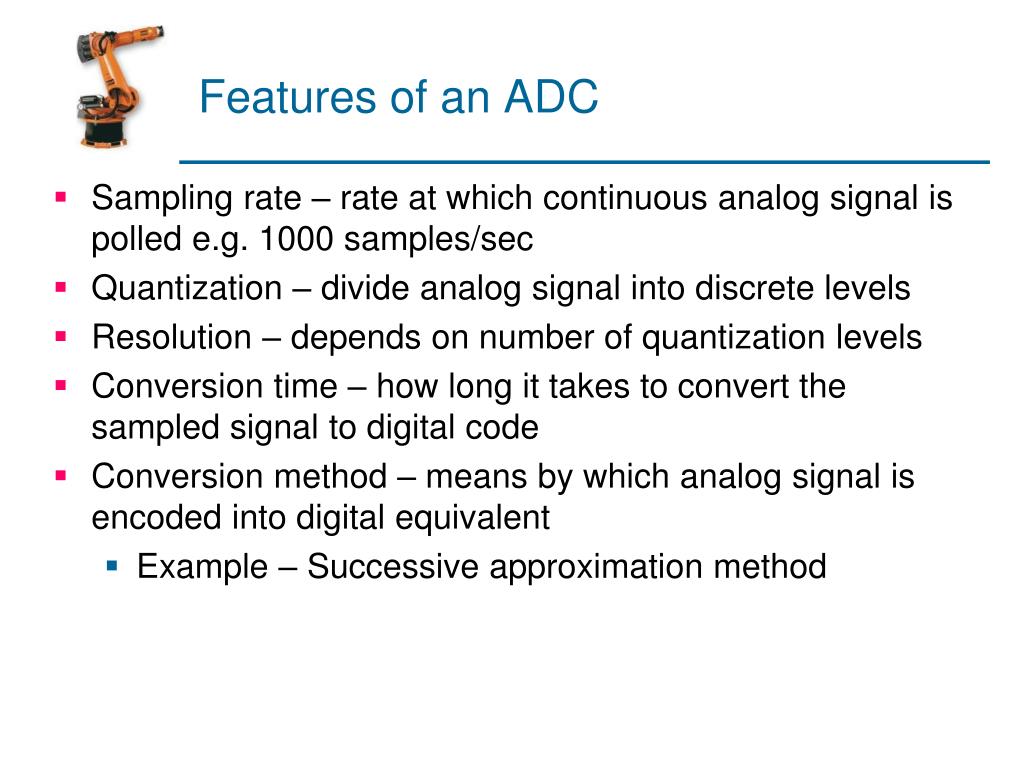 Features of an ADC

- Sampling rate – rate at which continuous analog signal is polled e.g. 1000 samples/sec
- Quantization – divide analog signal into discrete levels
- Resolution – depends on number of quantization levels
- Conversion time – how long it takes to convert the sampled signal to digital code
- Conversion method – means by which analog signal is encoded into digital equivalent
  - Example – Successive approximation method